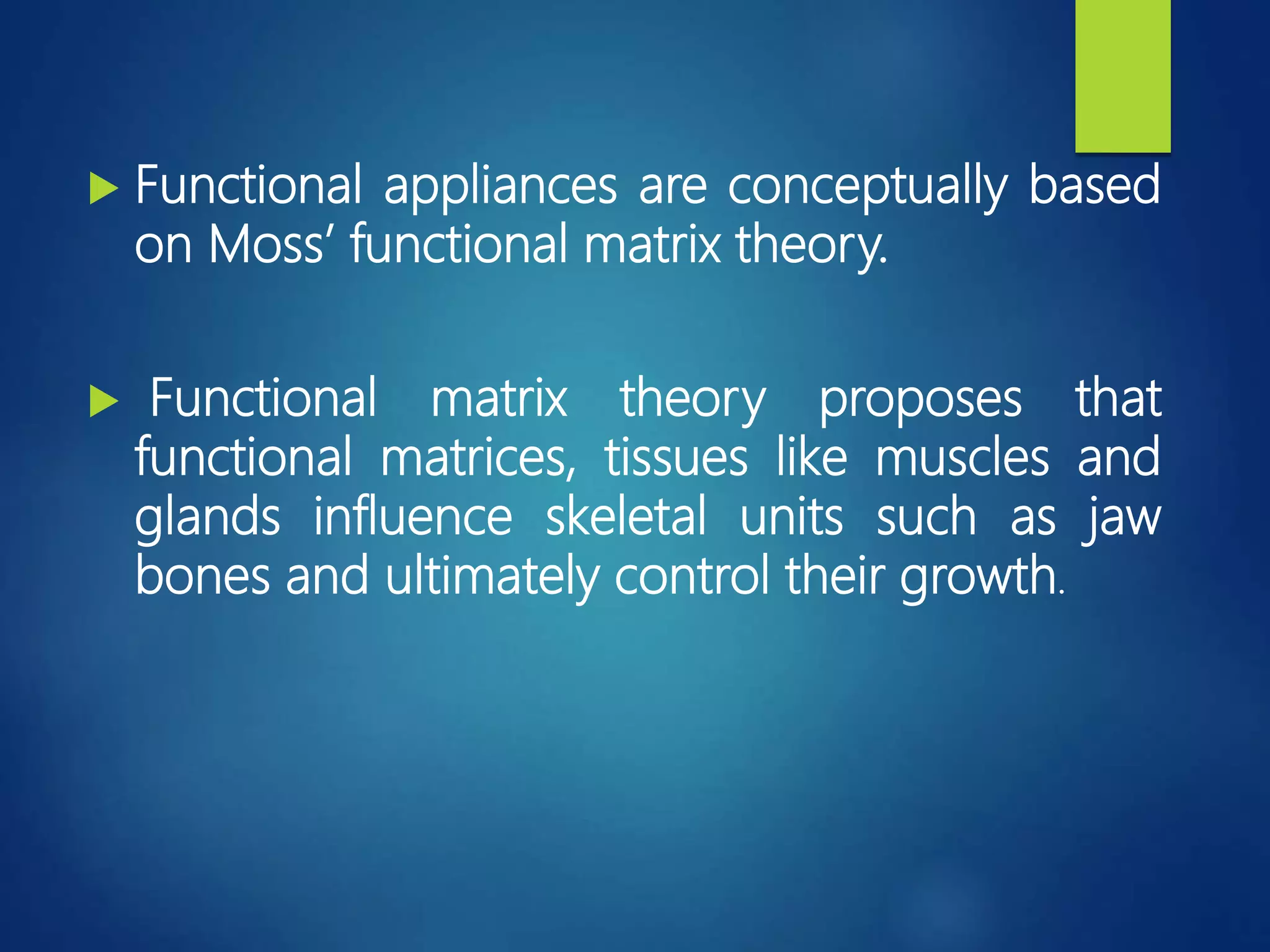 Functional appliances are conceptually based on Moss’ functional matrix theory.

Functional matrix theory proposes that functional matrices, tissues like muscles and glands influence skeletal units such as jaw bones and ultimately control their growth.